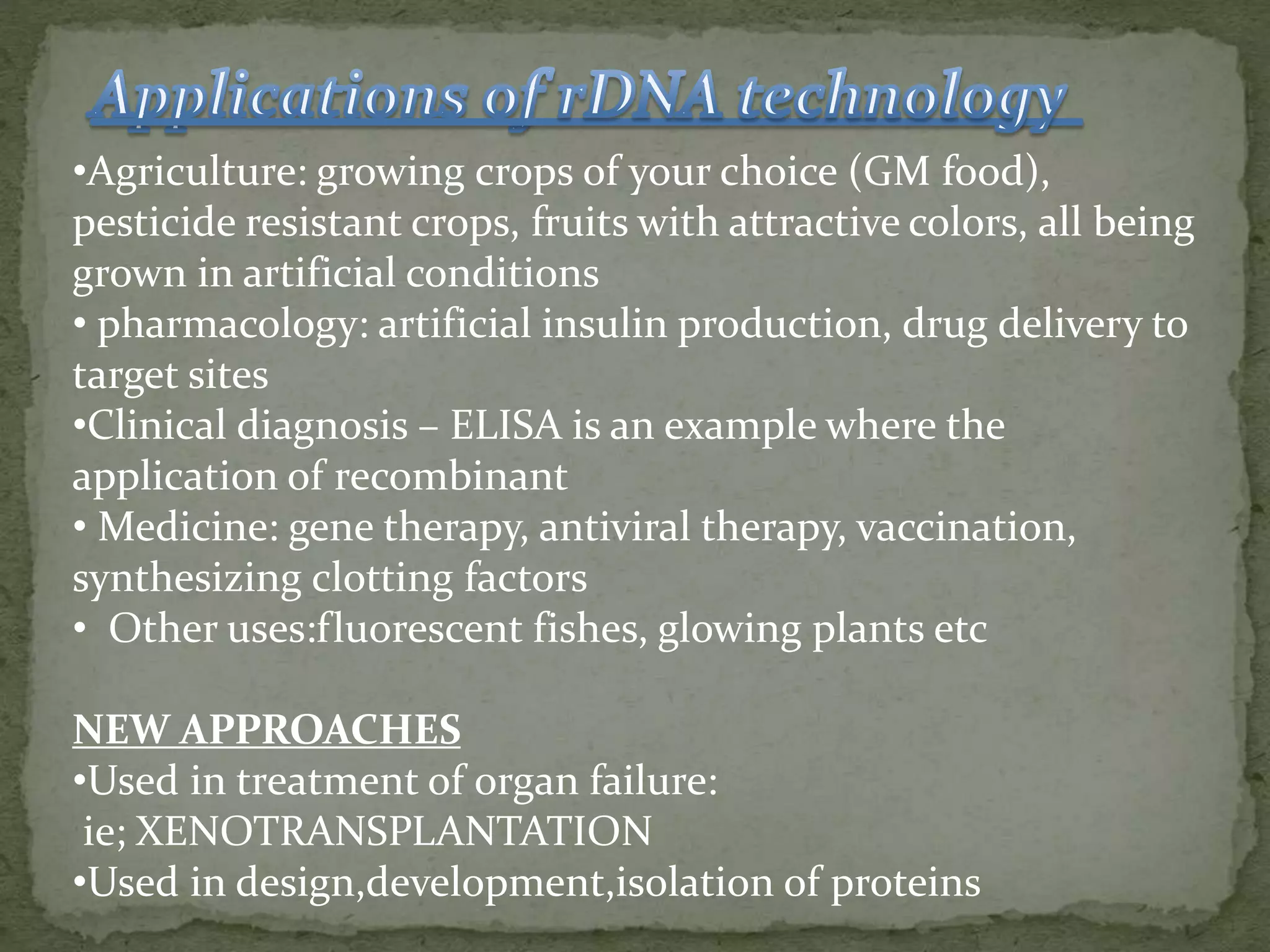 Applications of rDNA technology

•Agriculture: growing crops of your choice (GM food), pesticide resistant crops, fruits with attractive colors, all being grown in artificial conditions
• pharmacology: artificial insulin production, drug delivery to target sites
•Clinical diagnosis – ELISA is an example where the application of recombinant
• Medicine: gene therapy, antiviral therapy, vaccination, synthesizing clotting factors
• Other uses:fluorescent fishes, glowing plants etc

NEW APPROACHES
•Used in treatment of organ failure:
ie; XENOTRANSPLANTATION
•Used in design,development,isolation of proteins